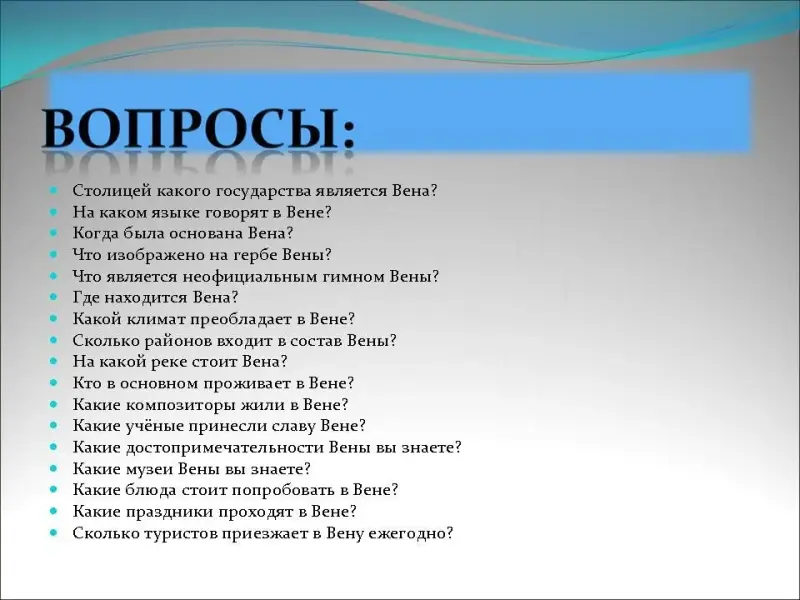 ВОПРОСЫ:

Столицей какого государства является Вена?
На каком языке говорят в Вене?
Когда была основана Вена?
Что изображено на гербе Вены?
Что является неофициальным гимном Вены?
Где находится Вена?
Какой климат преобладает в Вене?
Сколько районов входит в состав Вены?
На какой реке стоит Вена?
Кто в основном проживает в Вене?
Какие композиторы жили в Вене?
Какие учёные принесли славу Вене?
Какие достопримечательности Вены вы знаете?
Какие музеи Вены вы знаете?
Какие блюда стоит попробовать в Вене?
Какие праздники проходят в Вене?
Сколько туристов приезжает в Вену ежегодно?